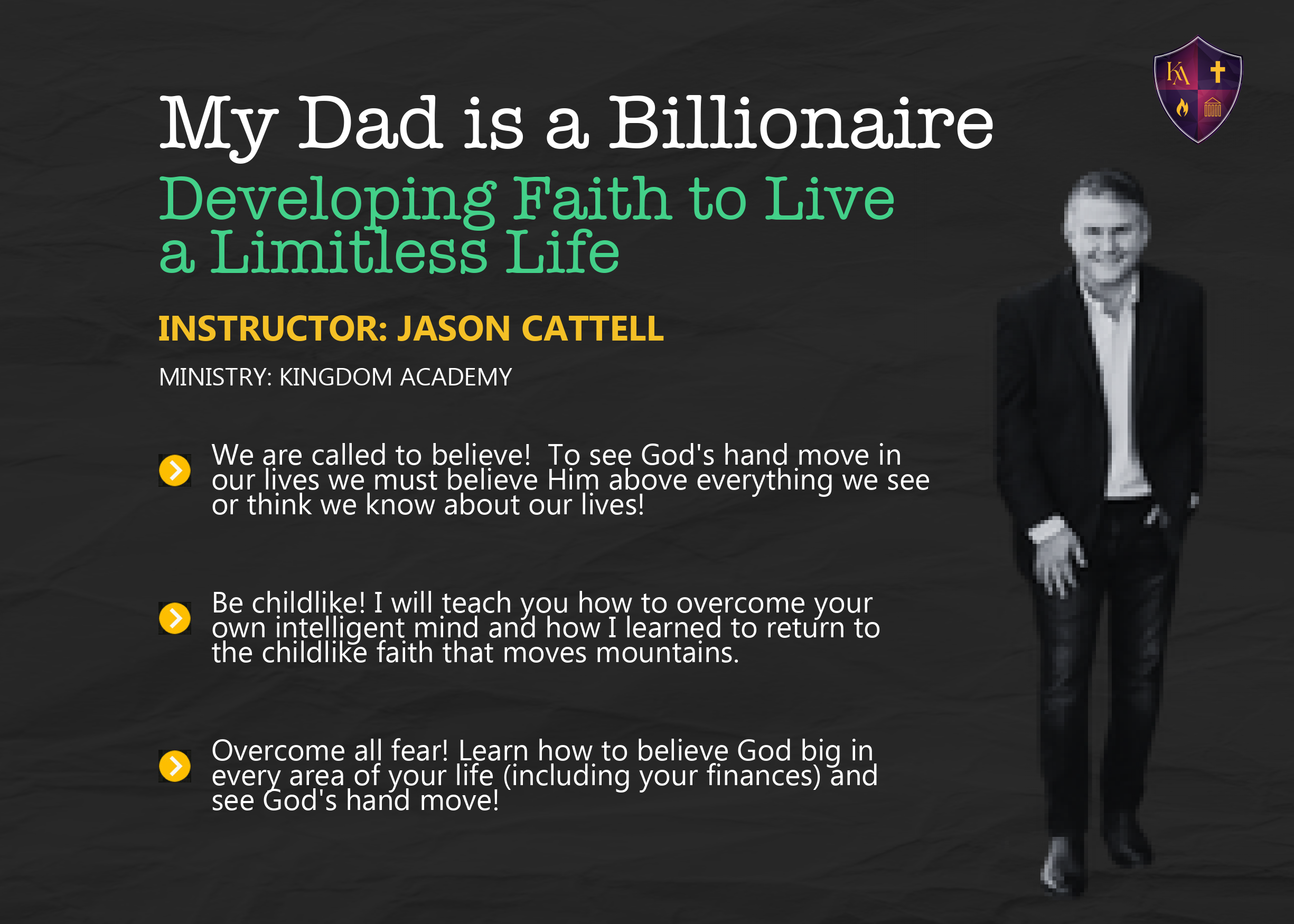 KA

My Dad is a Billionaire

Developing Faith to Live a Limitless Life

INSTRUCTOR: JASON CATTELL

MINISTRY: KINGDOM ACADEMY

We are called to believe!  To see God's hand move in our lives we must believe Him above everything we see or think we know about our lives!

Be childlike! I will teach you how to overcome your own intelligent mind and how I learned to return to the childlike faith that moves mountains.

Overcome all fear! Learn how to believe God big in every area of your life (including your finances) and see God's hand move!